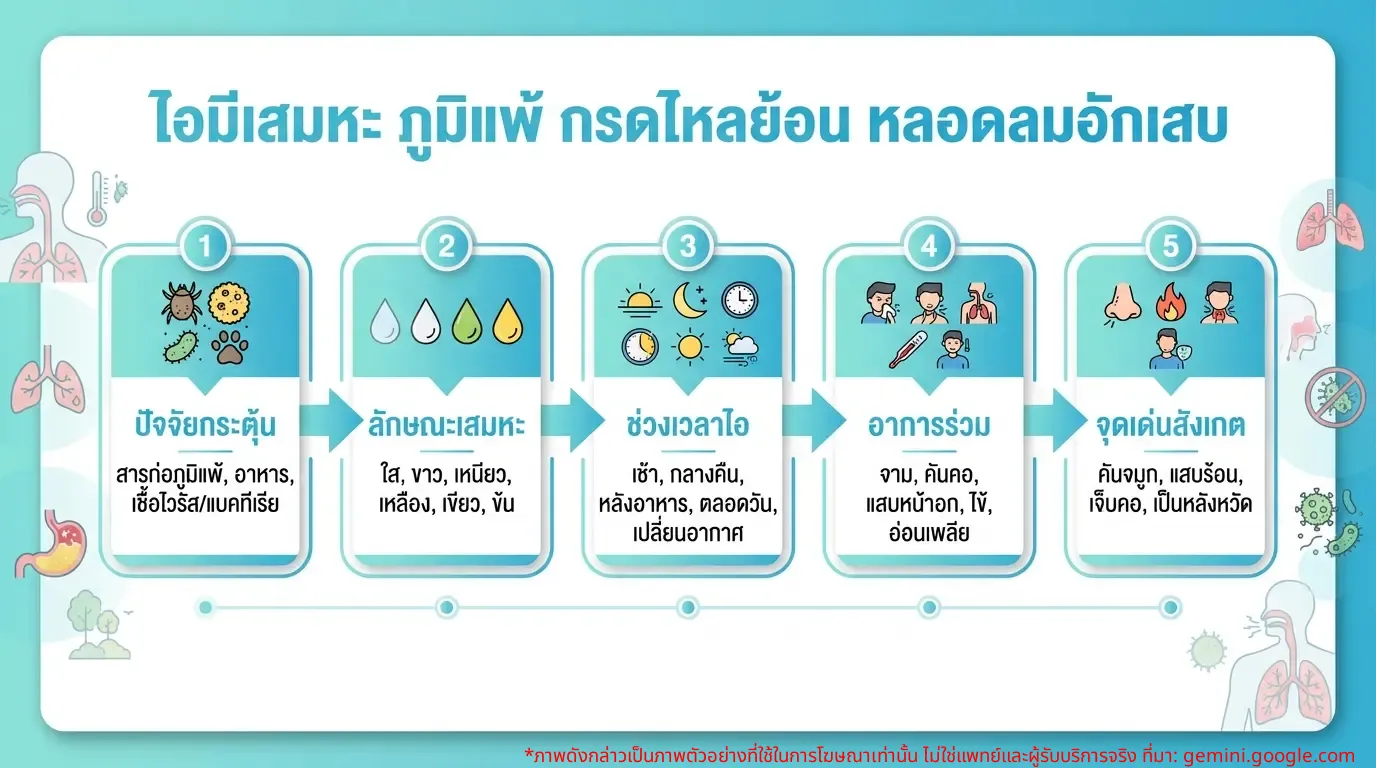 ไอมีเสมหะ ภูมิแพ้ กรดไหลย้อน หลอดลมอักเสบ

1

ปัจจัยกระตุ้น

สารก่อภูมิแพ้, อาหาร, เชื้อไวรัส/แบคทีเรีย

2

ลักษณะเสมหะ

ใส, ขาว, เหนียว, เหลือง, เขียว, ข้น

3

ช่วงเวลาไอ

เช้า, กลางคืน, หลังอาหาร, ตลอดวัน, เปลี่ยนอากาศ

4

อาการร่วม

จาม, คันคอ, แสบหน้าอก, ไข้, อ่อนเพลีย

5

จุดเด่นสังเกต

คันจมูก, แสบร้อน, เจ็บคอ, เป็นหลังหวัด

*ภาพดังกล่าวเป็นภาพตัวอย่างที่ใช้ในการโฆษณาเท่านั้น ไม่ใช่แพทย์และผู้รับบริการจริง ที่มา: gemini.google.com